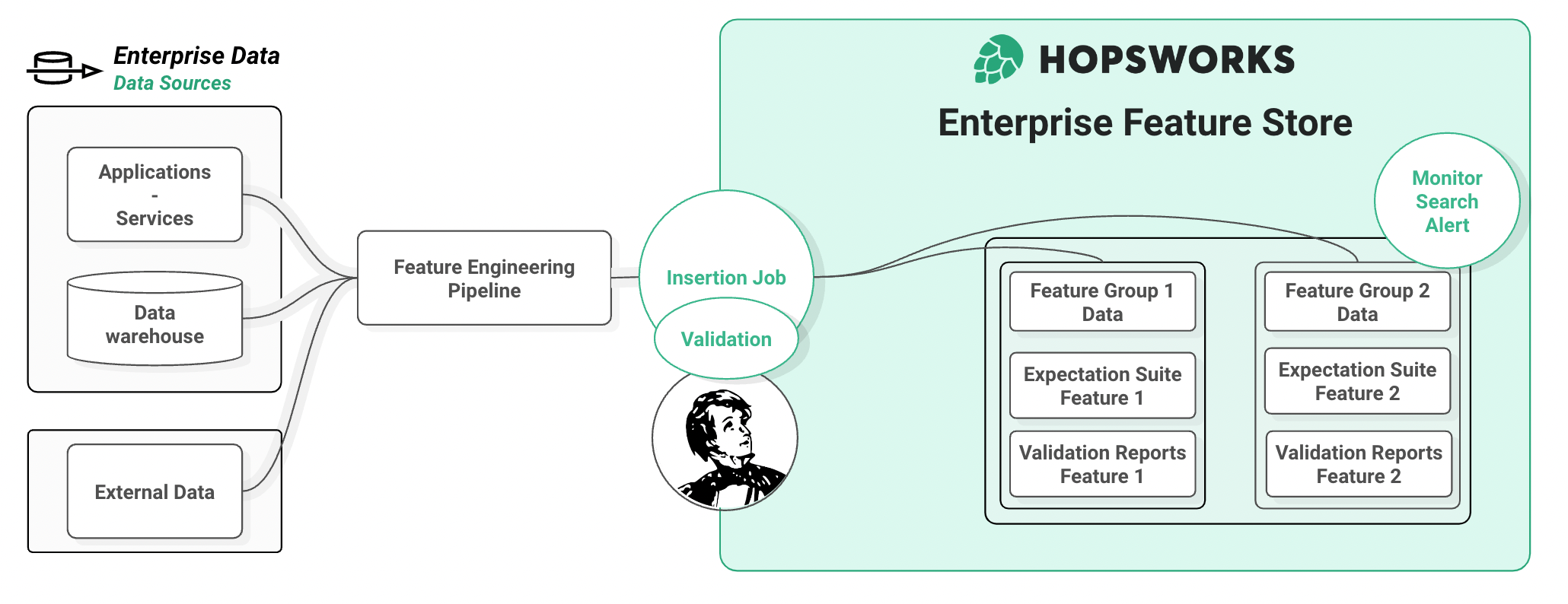 Enterprise Data
Data Sources

Applications
-
Services

Data warehouse

External Data

Feature Engineering Pipeline

Insertion Job

Validation

HOPSWORKS

Enterprise Feature Store

Monitor
Search
Alert

Feature Group 1 Data

Expectation Suite Feature 1

Validation Reports Feature 1

Feature Group 2 Data

Expectation Suite Feature 2

Validation Reports Feature 2